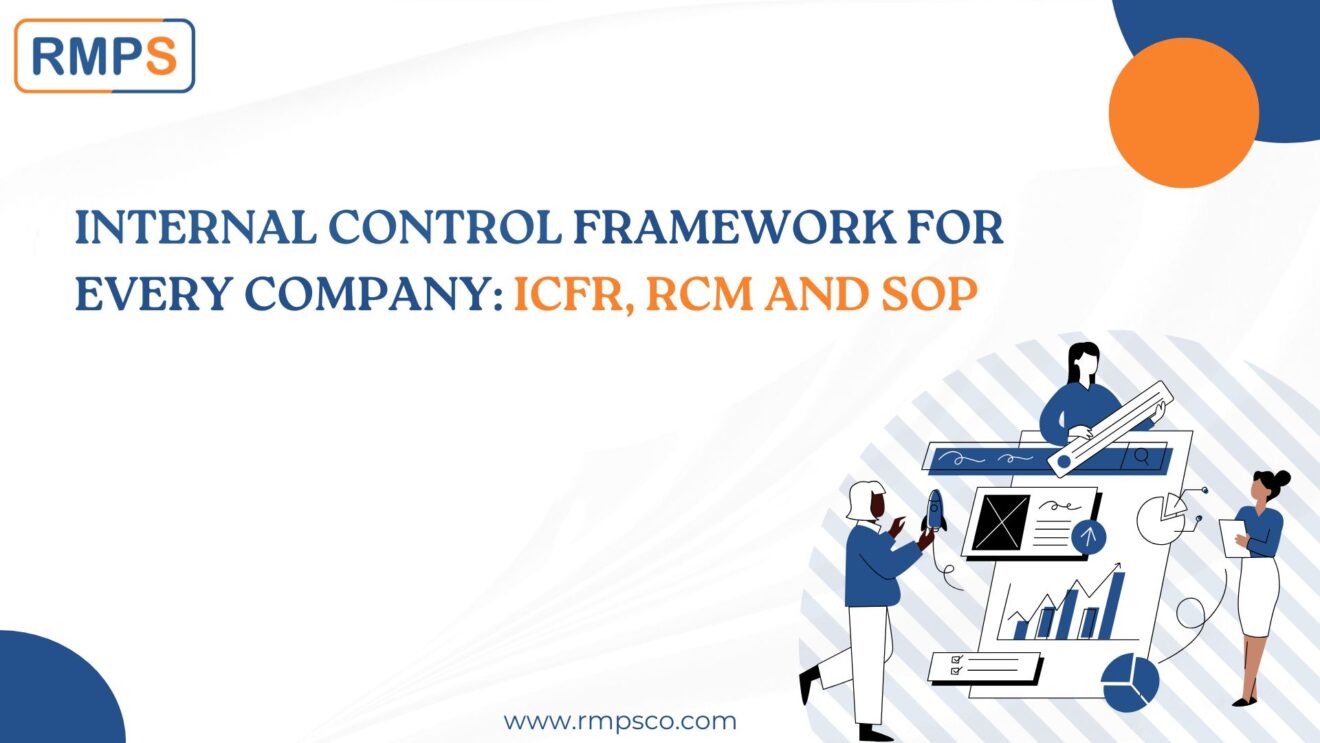 RMPS

INTERNAL CONTROL FRAMEWORK FOR EVERY COMPANY: ICFR, RCM AND SOP

www.rmpsco.com